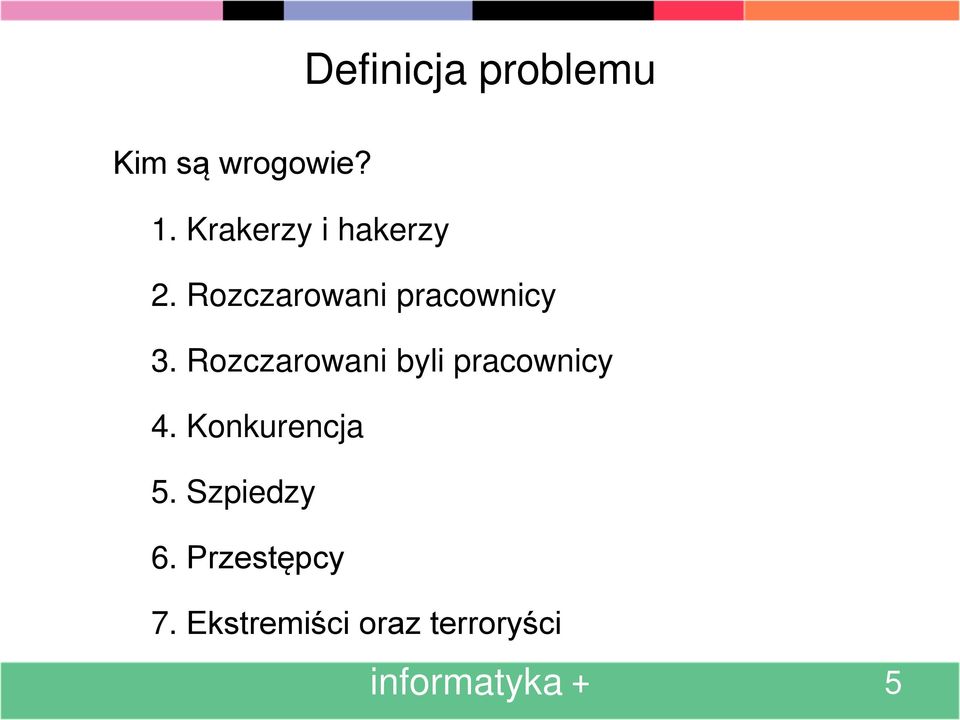 Definicja problemu

Kim są wrogowie?

1. Krakerzy i hakerzy
2. Rozczarowani pracownicy
3. Rozczarowani byli pracownicy
4. Konkurencja
5. Szpiedzy
6. Przestępcy
7. Ekstremiści oraz terroryści

informatyka +

5